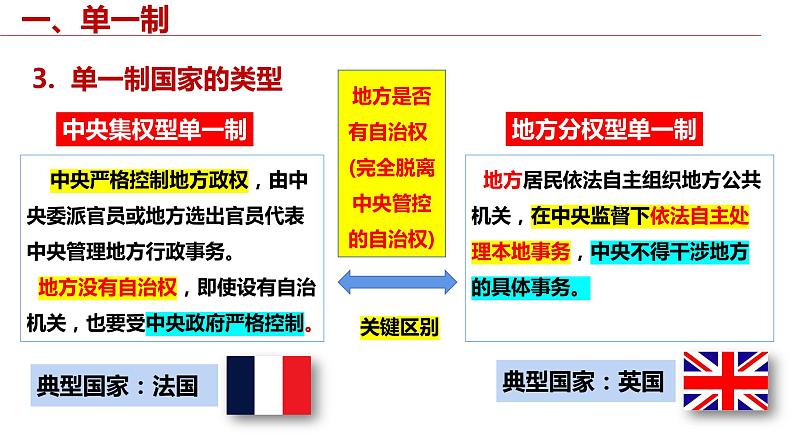 一、单一制

3. 单一制国家的类型

中央集权型单一制

中央严格控制地方政权，由中央委派官员或地方选出官员代表中央管理地方行政事务。

地方没有自治权，即使设有自治机关，也要受中央政府严格控制。

典型国家：法国

地方是否有自治权（完全脱离中央管控的自治权）

关键区别

地方分权型单一制

地方居民依法自主组织地方公共机关，在中央监督下依法自主处理本地事务，中央不得干涉地方的具体事务。

典型国家：英国